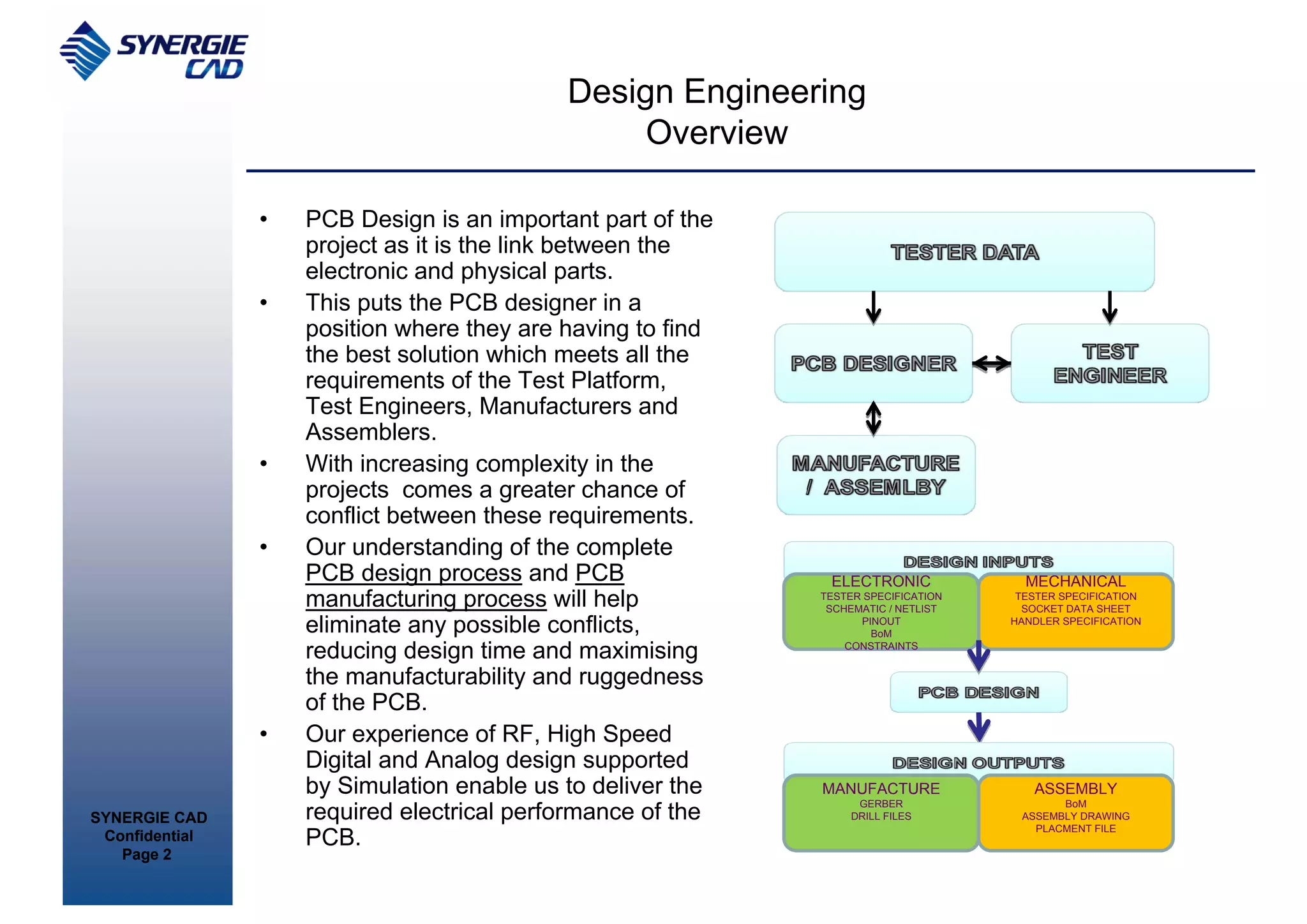 SYNERGIE CAD

Design Engineering Overview

• PCB Design is an important part of the project as it is the link between the electronic and physical parts.

• This puts the PCB designer in a position where they are having to find the best solution which meets all the requirements of the Test Platform, Test Engineers, Manufacturers and Assemblers.

• With increasing complexity in the projects comes a greater chance of conflict between these requirements.

• Our understanding of the complete PCB design process and PCB manufacturing process will help eliminate any possible conflicts, reducing design time and maximising the manufacturability and ruggedness of the PCB.

• Our experience of RF, High Speed Digital and Analog design supported by Simulation enable us to deliver the required electrical performance of the PCB.

TESTER DATA

PCB DESIGNER

TEST ENGINEER

MANUFACTURE / ASSEMLBY

DESIGN INPUTS

ELECTRONIC
TESTER SPECIFICATION
SCHEMATIC / NETLIST
PINOUT
BoM
CONSTRAINTS

MECHANICAL
TESTER SPECIFICATION
SOCKET DATA SHEET
HANDLER SPECIFICATION

PCB DESIGN

DESIGN OUTPUTS

MANUFACTURE
GERBER
DRILL FILES

ASSEMBLY
BoM
ASSEMBLY DRAWING
PLACMENT FILE

SYNERGIE CAD
Confidential
Page 2